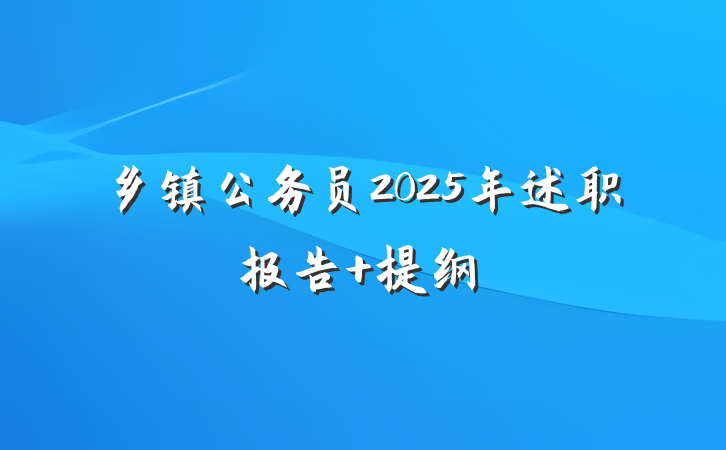 乡镇公务员2025年述职报告+提纲